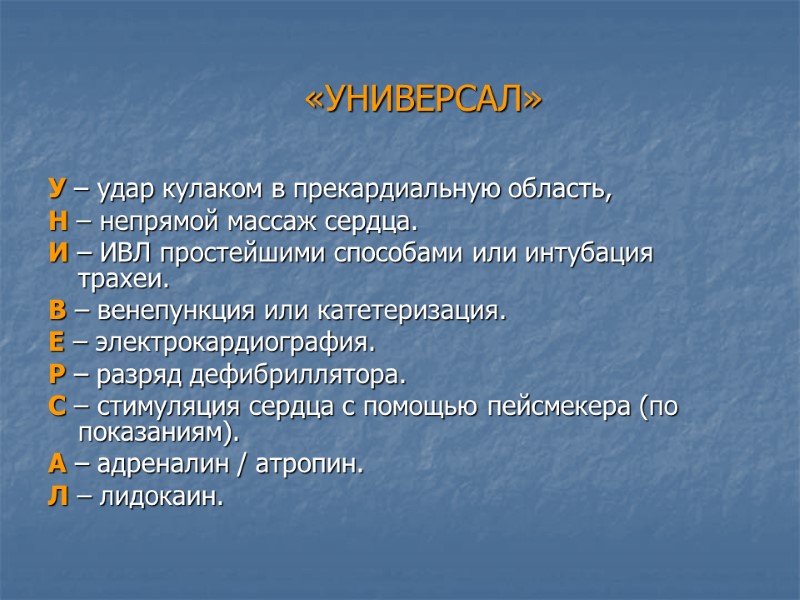 «УНИВЕРСАЛ»

У – удар кулаком в прекардиальную область,
Н – непрямой массаж сердца.
И – ИВЛ простейшими способами или интубация трахеи.
В – венепункция или катетеризация.
Е – электрокардиография.
Р – разряд дефибриллятора.
С – стимуляция сердца с помощью пейсмекера (по показаниям).
А – адреналин / атропин.
Л – лидокаин.